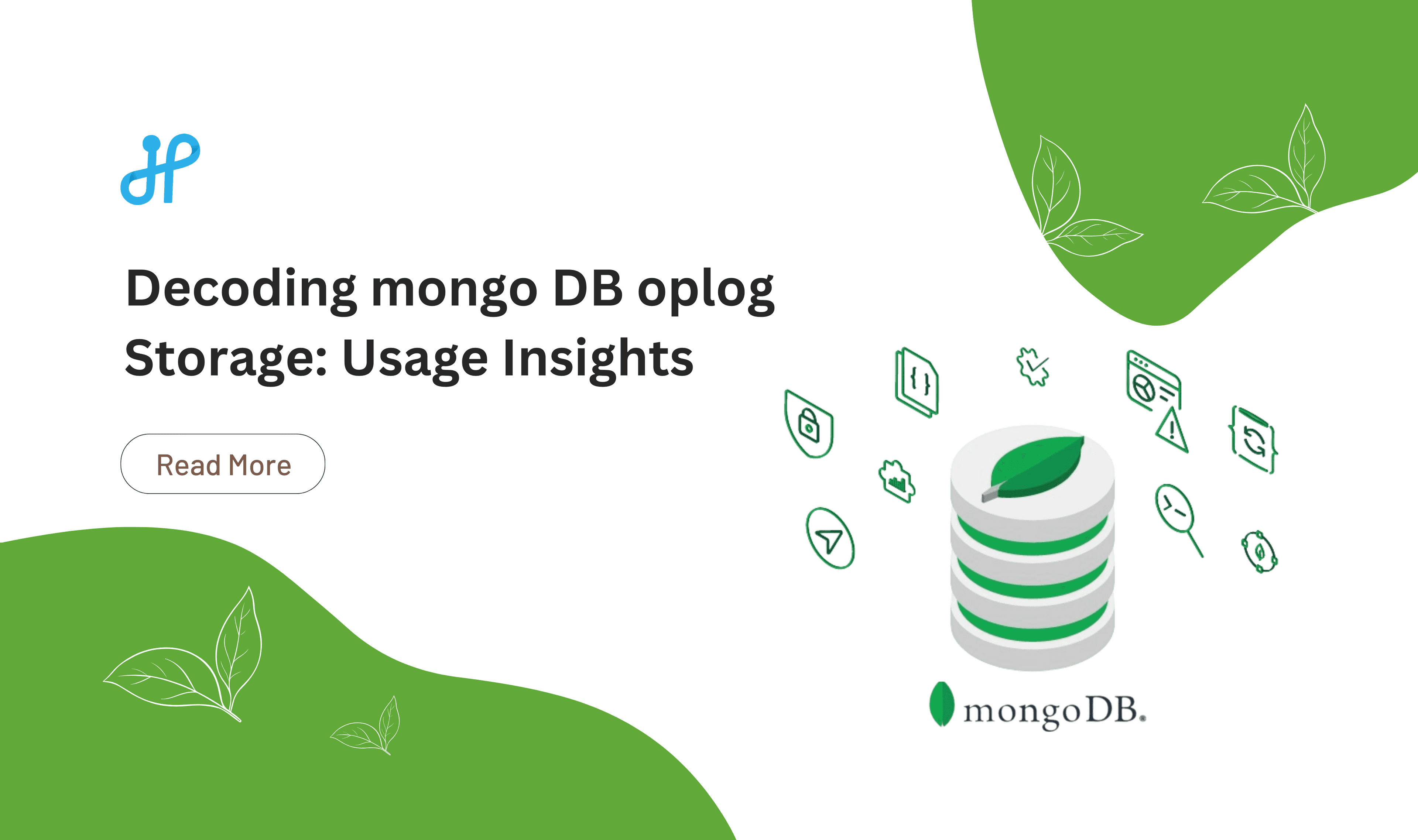 Decoding mongo DB oplog Storage: Usage Insights

Read More

{ }

mongoDB.